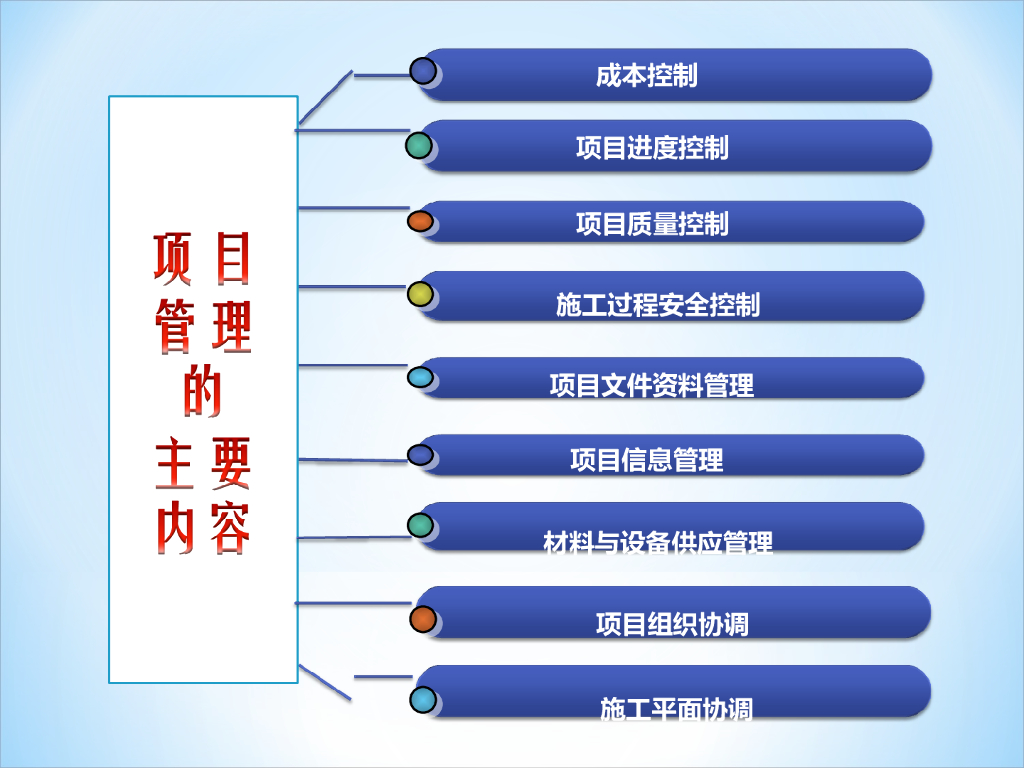 项目管理的主要内容

成本控制

项目进度控制

项目质量控制

施工过程安全控制

项目文件资料管理

项目信息管理

材料与设备供应管理

项目组织协调

施工平面协调